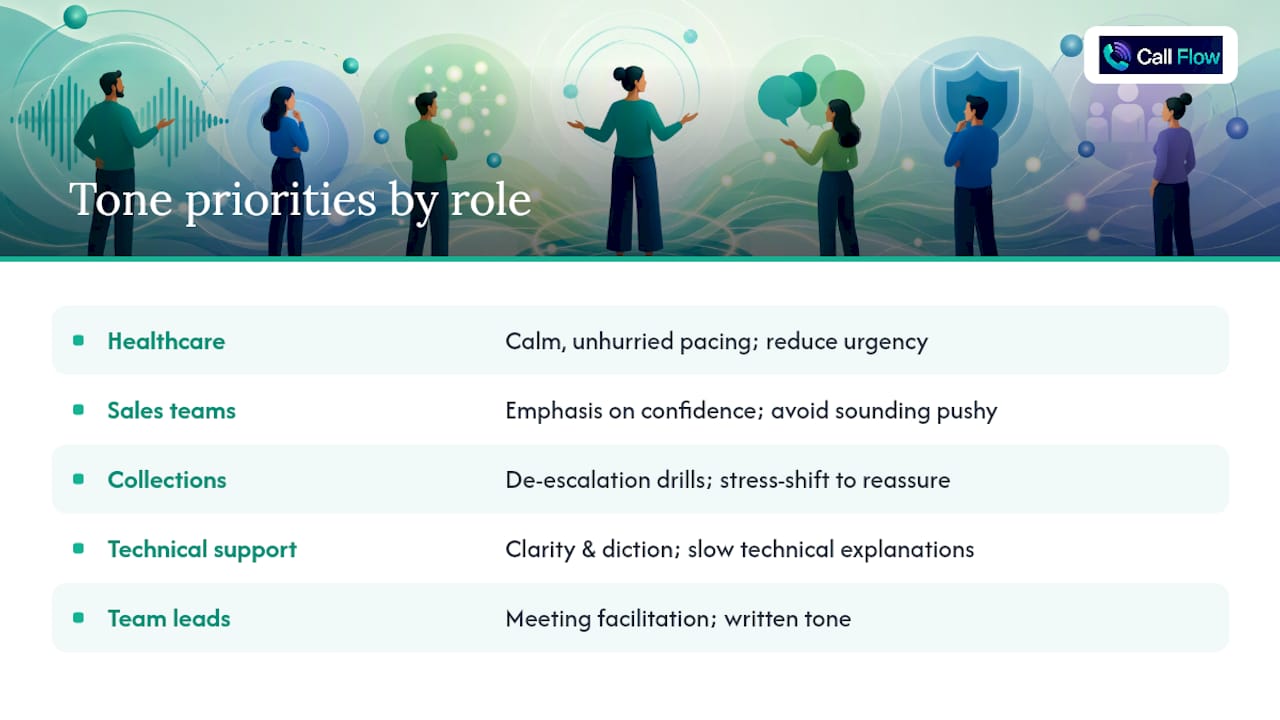 Call Flow

Tone priorities by role

| | |
|---|---|
| Healthcare | Calm, unhurried pacing; reduce urgency |
| Sales teams | Emphasis on confidence; avoid sounding pushy |
| Collections | De-escalation drills; stress-shift to reassure |
| Technical support | Clarity & diction; slow technical explanations |
| Team leads | Meeting facilitation; written tone |